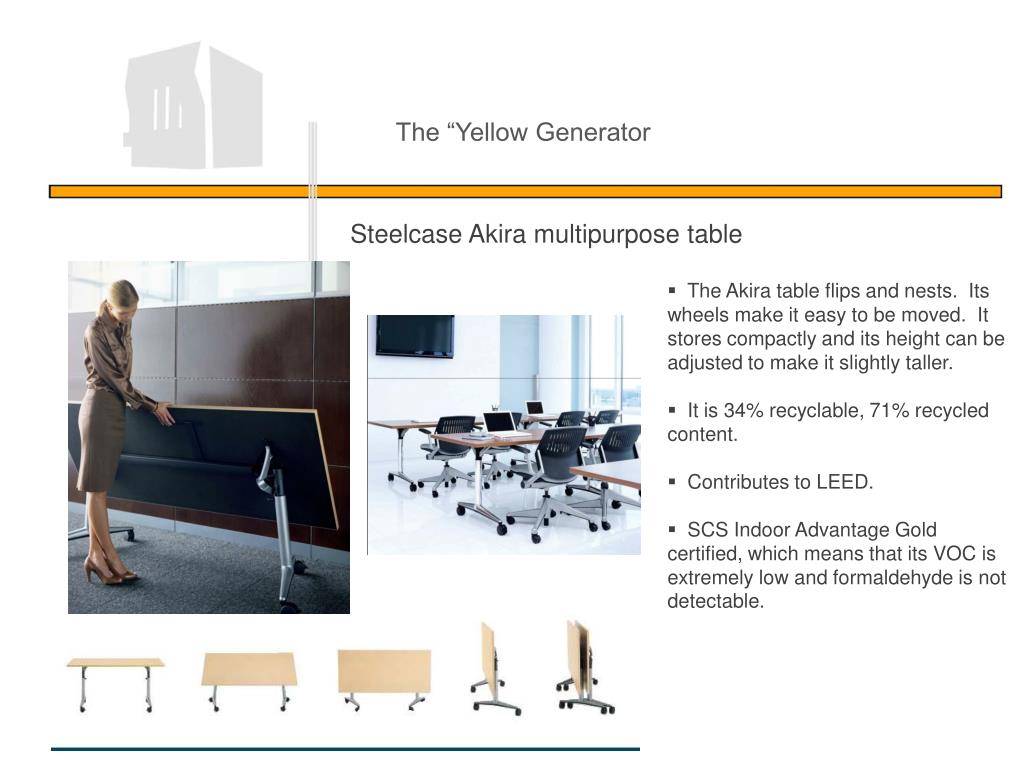 The “Yellow Generator

Steelcase Akira multipurpose table

▪ The Akira table flips and nests. Its wheels make it easy to be moved. It stores compactly and its height can be adjusted to make it slightly taller.

▪ It is 34% recyclable, 71% recycled content.

▪ Contributes to LEED.

▪ SCS Indoor Advantage Gold certified, which means that its VOC is extremely low and formaldehyde is not detectable.